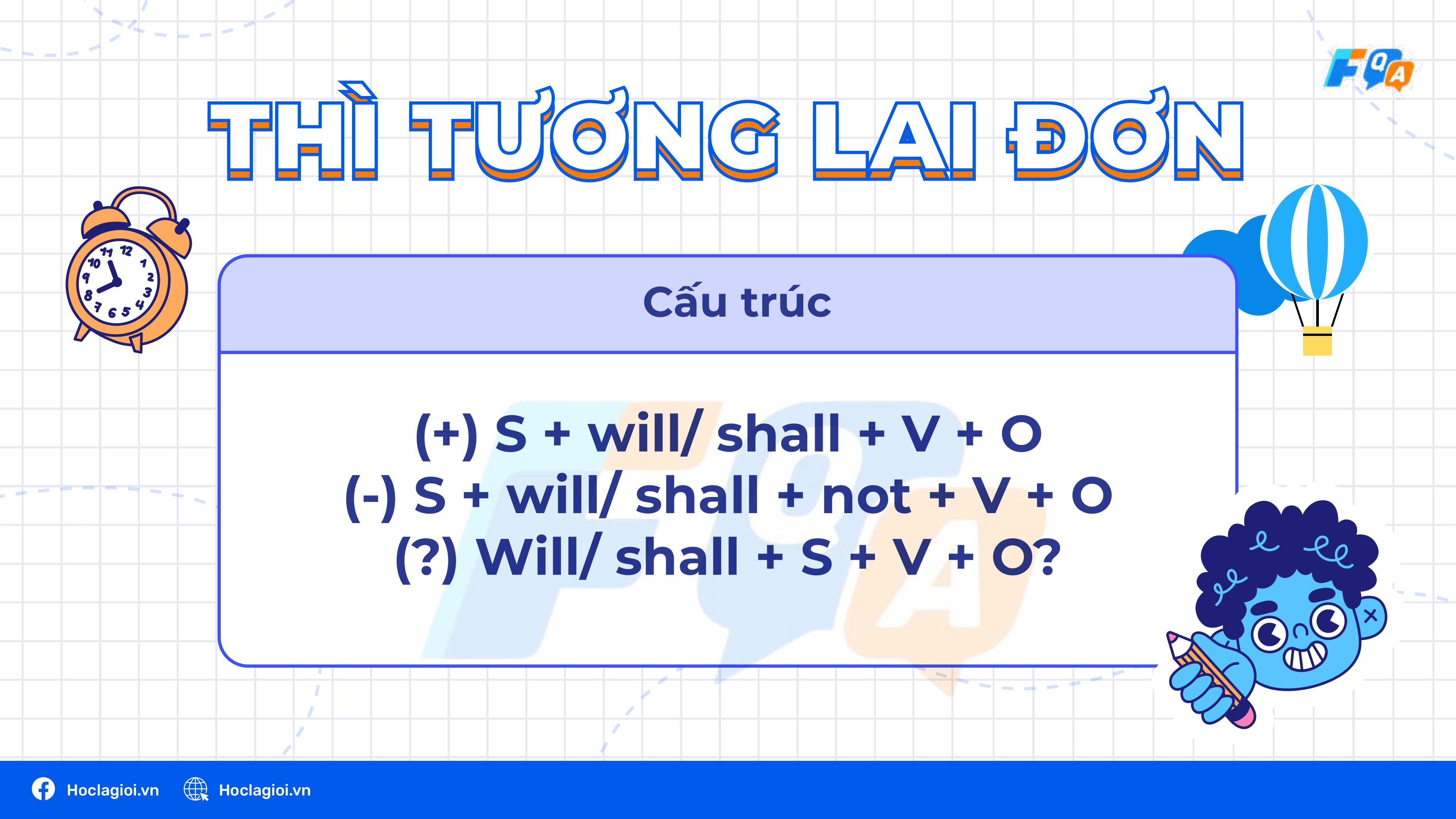 FQA

THÌ TƯƠNG LAI ĐƠN

Cấu trúc

(+) S + will/ shall + V + O
(-) S + will/ shall + not + V + O
(?) Will/ shall + S + V + O?

Hoclagioi.vn Hoclagioi.vn